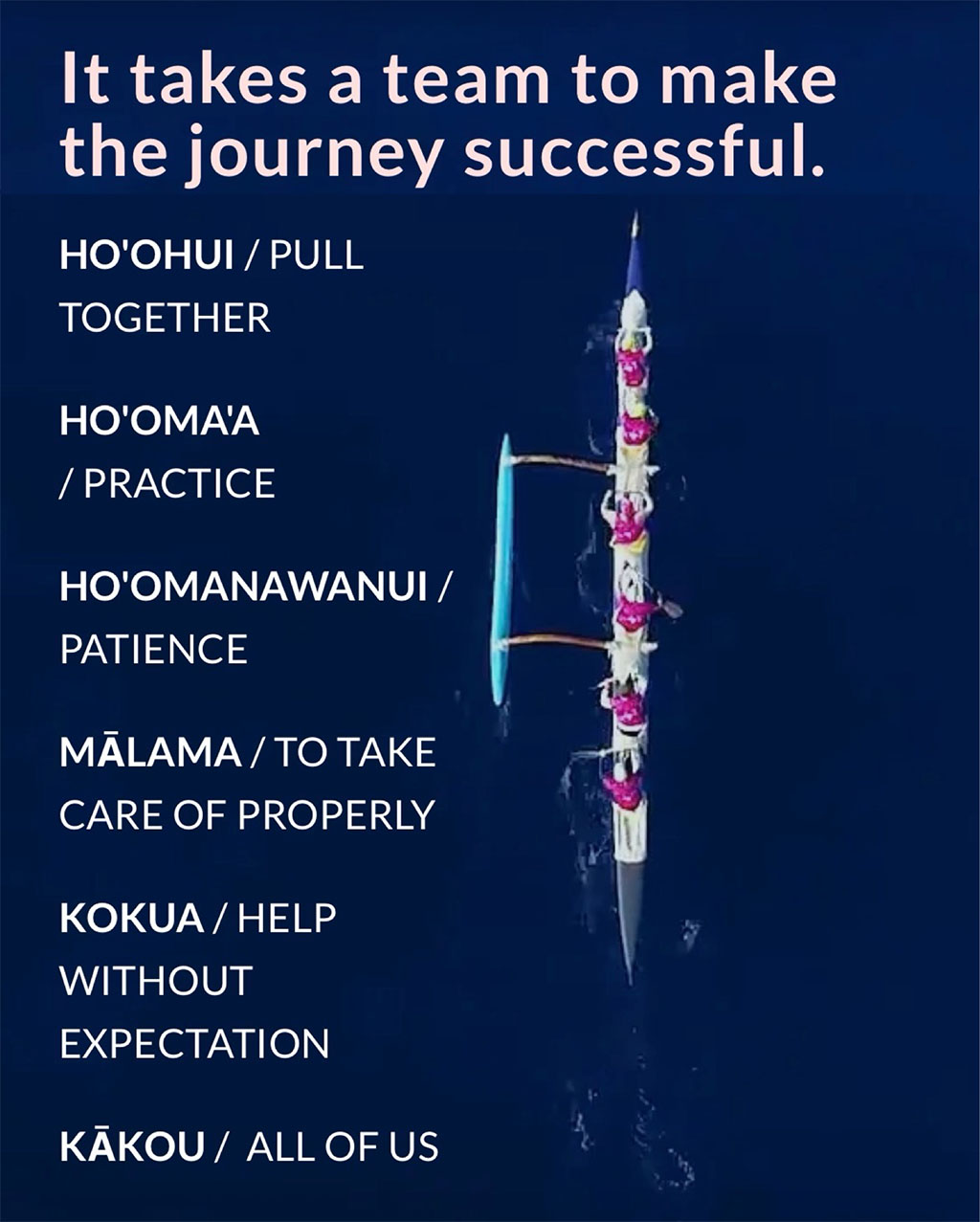 It takes a team to make the journey successful.

HO'OHUI / PULL TOGETHER

HO'OMA'A / PRACTICE

HO'OMANAWANUI / PATIENCE

MĀLAMA / TO TAKE CARE OF PROPERLY

KOKUA / HELP WITHOUT EXPECTATION

KĀKOU / ALL OF US